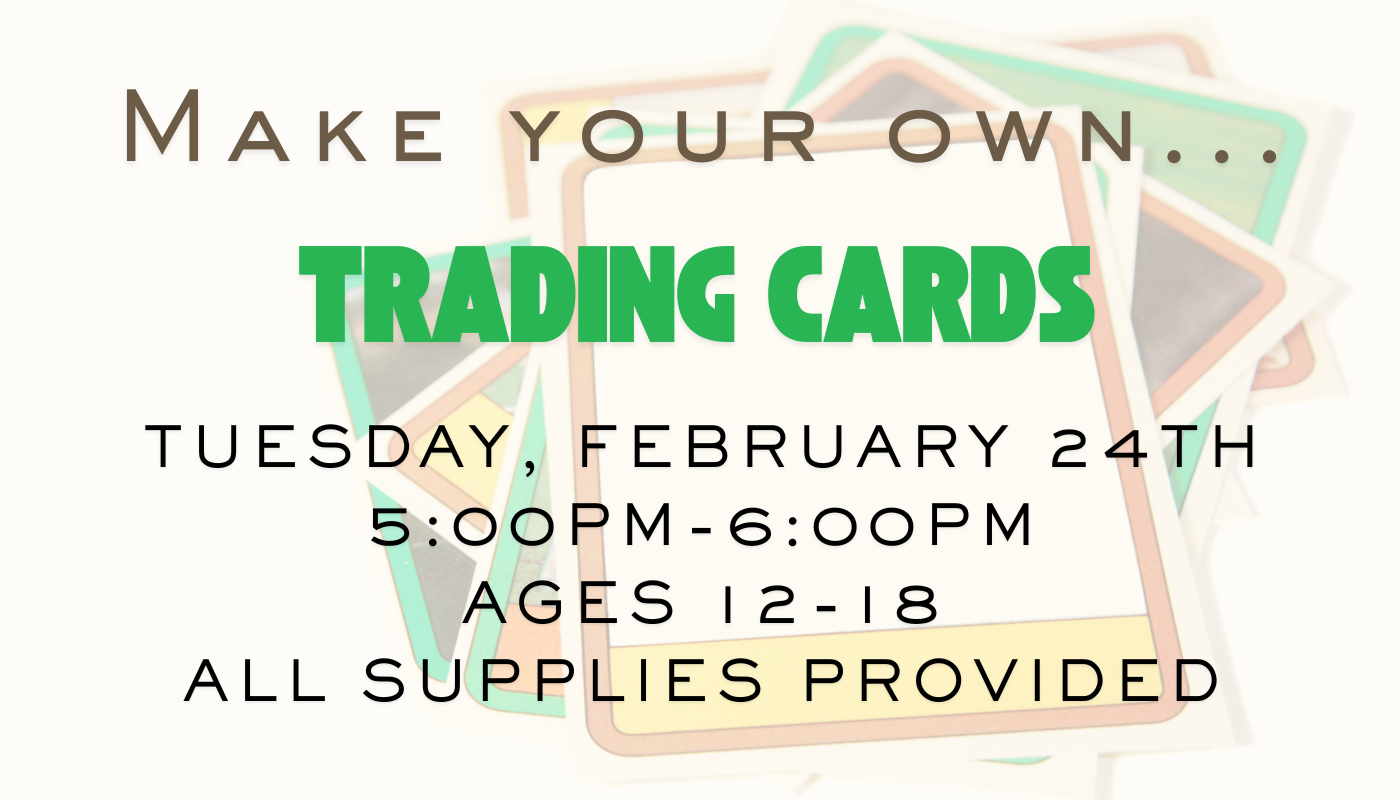 Make your own...

TRADING CARDS

TUESDAY, FEBRUARY 24TH
5:00PM-6:00PM
AGES 12-18
ALL SUPPLIES PROVIDED